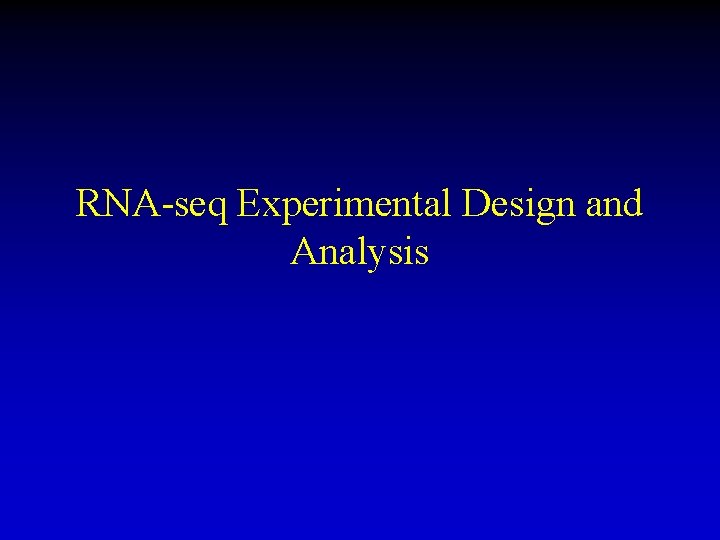 RNA-seq Experimental Design and Analysis